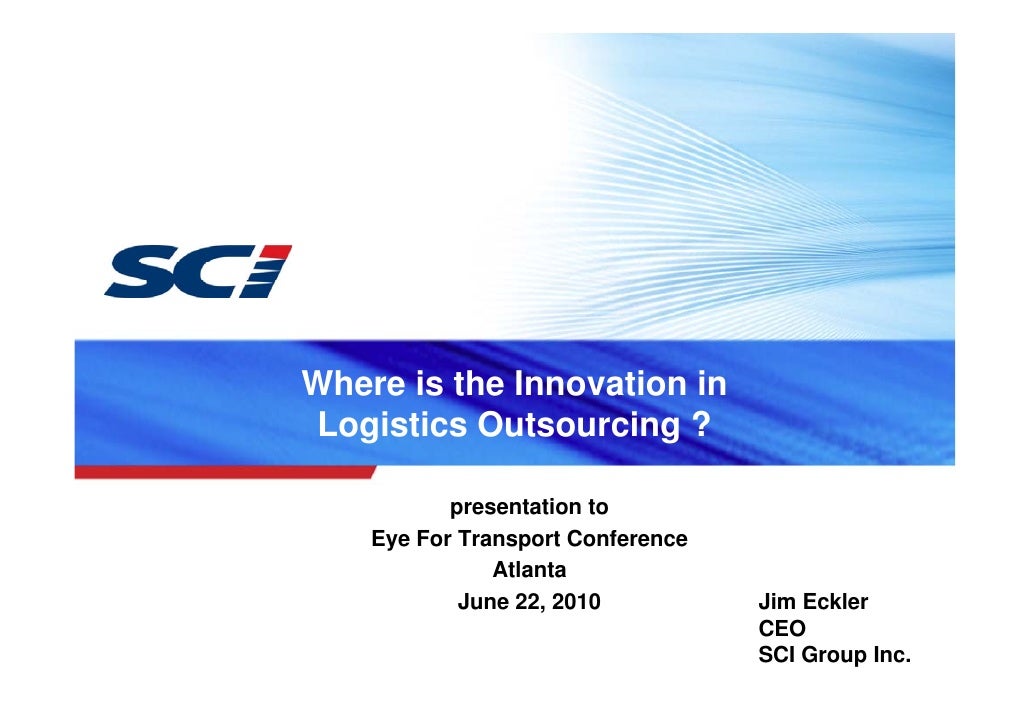 SCI

Where is the Innovation in Logistics Outsourcing ?

presentation to
Eye For Transport Conference
Atlanta
June 22, 2010

Jim Eckler
CEO
SCI Group Inc.